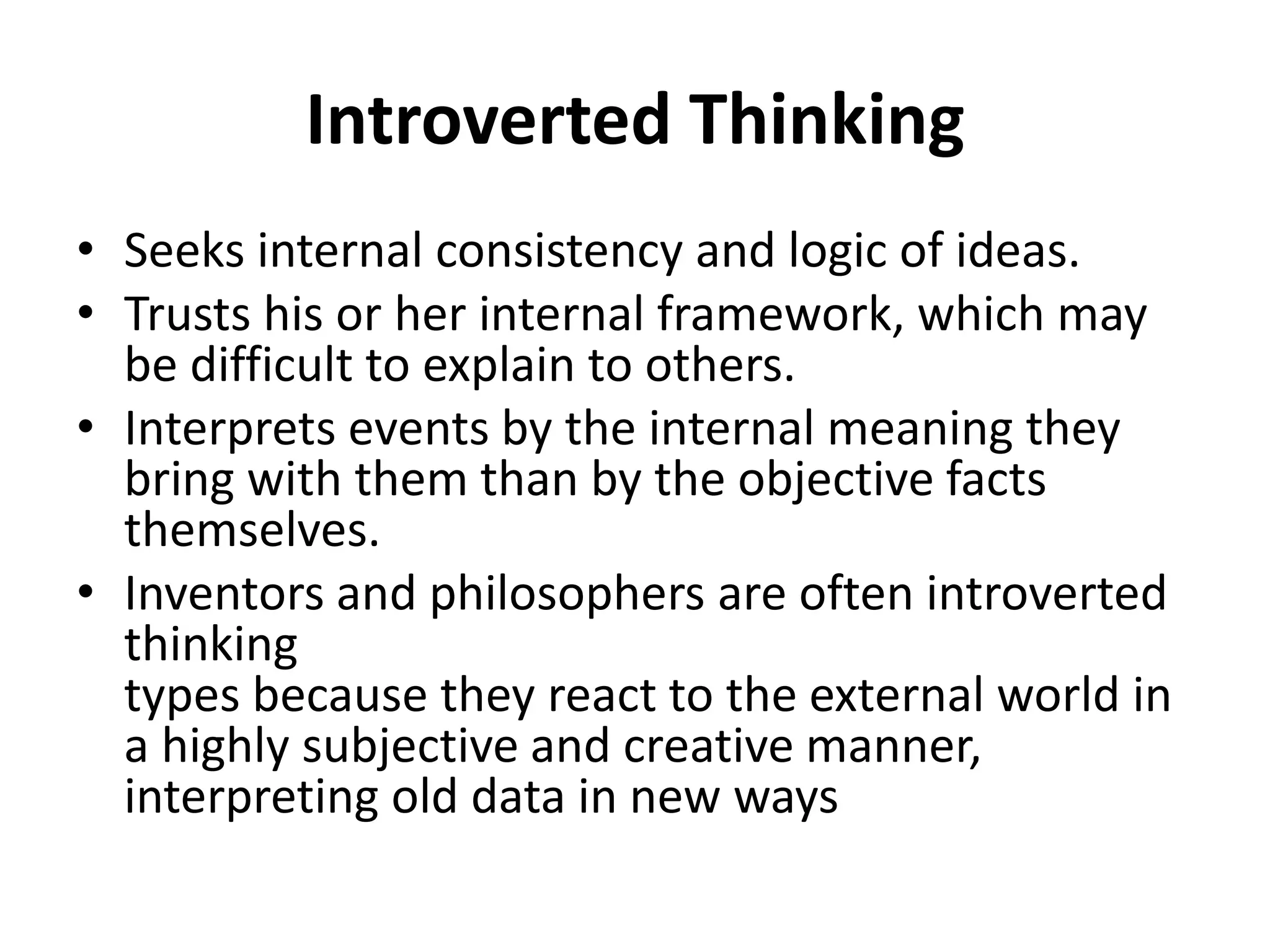 Introverted Thinking

• Seeks internal consistency and logic of ideas.
• Trusts his or her internal framework, which may be difficult to explain to others.
• Interprets events by the internal meaning they bring with them than by the objective facts themselves.
• Inventors and philosophers are often introverted thinking
types because they react to the external world in a highly subjective and creative manner, interpreting old data in new ways